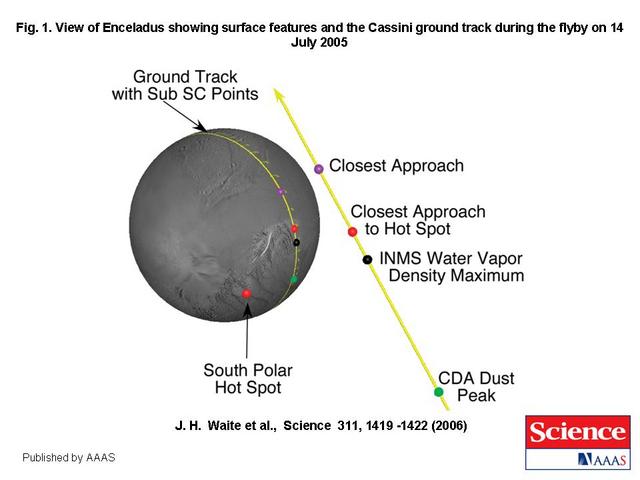 Fig. 1. View of Enceladus showing surface features and the Cassini ground track during the flyby on 14 July 2005

Ground Track with Sub SC Points

Closest Approach

Closest Approach to Hot Spot

INMS Water Vapor Density Maximum

South Polar Hot Spot

CDA Dust Peak

J. H. Waite et al., Science 311, 1419 -1422 (2006)

Published by AAAS

Science

AAAS